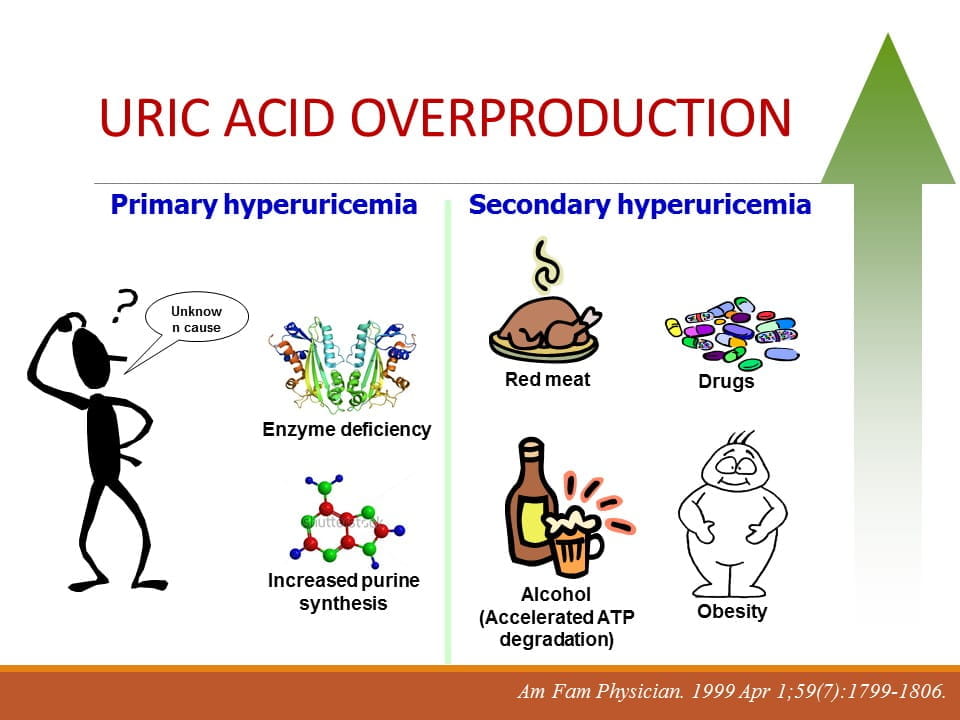 URIC ACID OVERPRODUCTION

Primary hyperuricemia

?

Unknow n cause

Enzyme deficiency

Increased purine synthesis

Secondary hyperuricemia

Red meat

Drugs

Alcohol (Accelerated ATP degradation)

Obesity

Am Fam Physician. 1999 Apr 1;59(7):1799-1806.